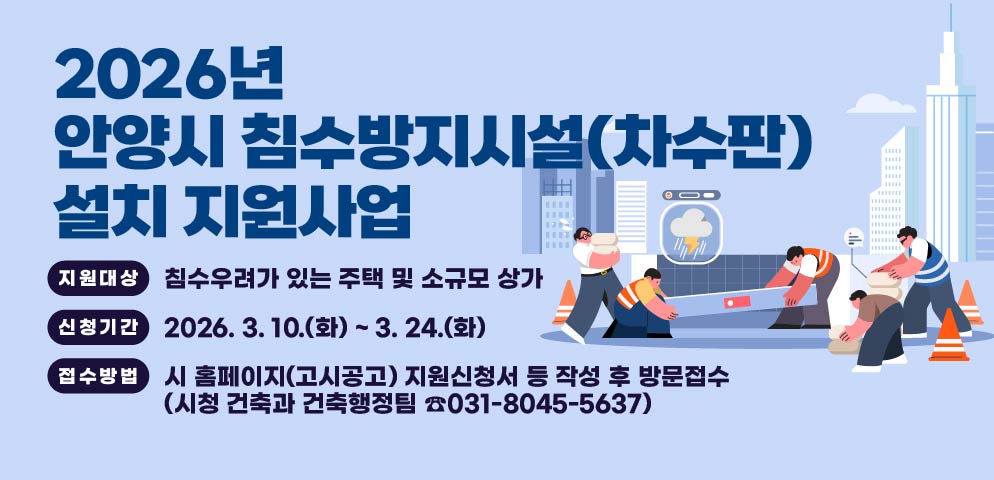 2026년
안양시 침수방지시설(차수판)
설치 지원사업

지원대상 침수우려가 있는 주택 및 소규모 상가

신청기간 2026. 3. 10.(화) ~ 3. 24.(화)

접수방법 시 홈페이지(고시공고) 지원신청서 등 작성 후 방문접수
(시청 건축과 건축행정팀 ☎031-8045-5637)